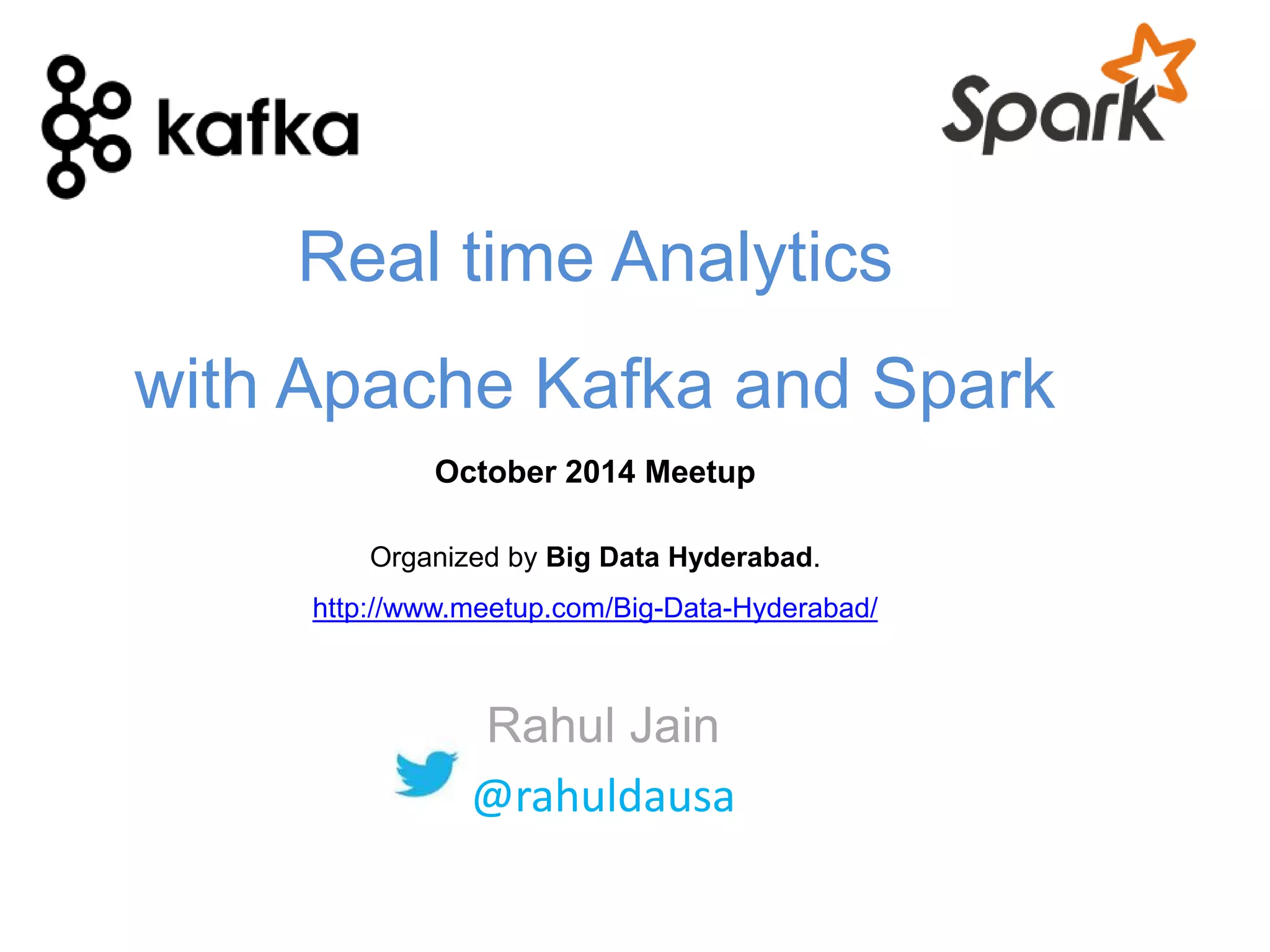 kafka

Spark

Real time Analytics

with Apache Kafka and Spark

October 2014 Meetup

Organized by Big Data Hyderabad.

http://www.meetup.com/Big-Data-Hyderabad/

Rahul Jain

@rahuldausa